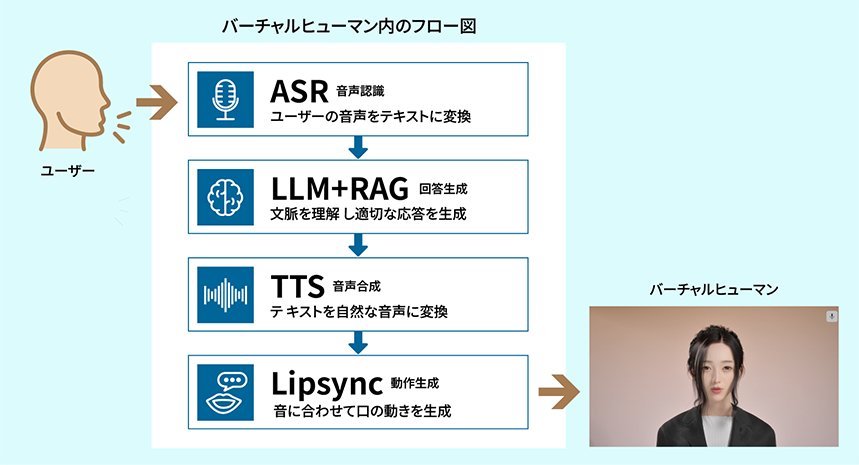 バーチャルヒューマン内のフロー図

ユーザー

ASR 音声認識
ユーザーの音声をテキストに変換

LLM+RAG 回答生成
文脈を理解し適切な応答を生成

TTS 音声合成
テキストを自然な音声に変換

Lipsync 動作生成
音に合わせて口の動きを生成

バーチャルヒューマン